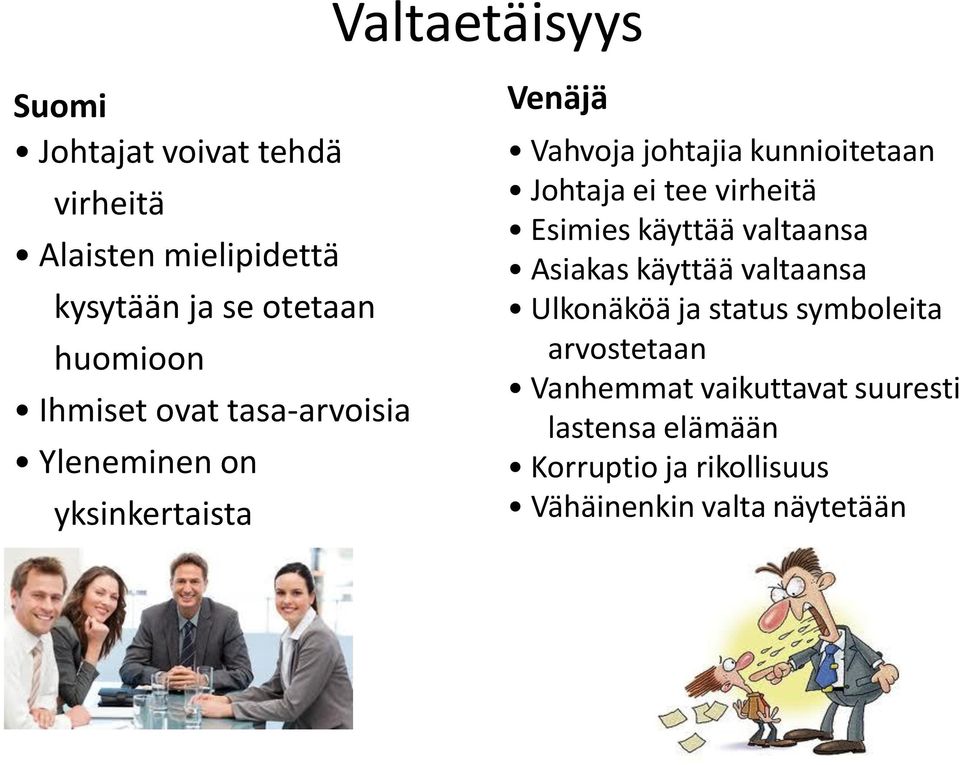 Valtaetäisyys

Suomi
• Johtajat voivat tehdä virheitä
• Alaisten mielipidettä kysytään ja se otetaan huomioon
• Ihmiset ovat tasa-arvoisia
• Yleneminen on yksinkertaista

Venäjä
• Vahvoja johtajia kunnioitetaan
• Johtaja ei tee virheitä
• Esimies käyttää valtaansa
• Asiakas käyttää valtaansa
• Ulkonäköä ja status symboleita arvostetaan
• Vanhemmat vaikuttavat suuresti lastensa elämään
• Korruptio ja rikollisuus
• Vähäinenkin valta näytetään